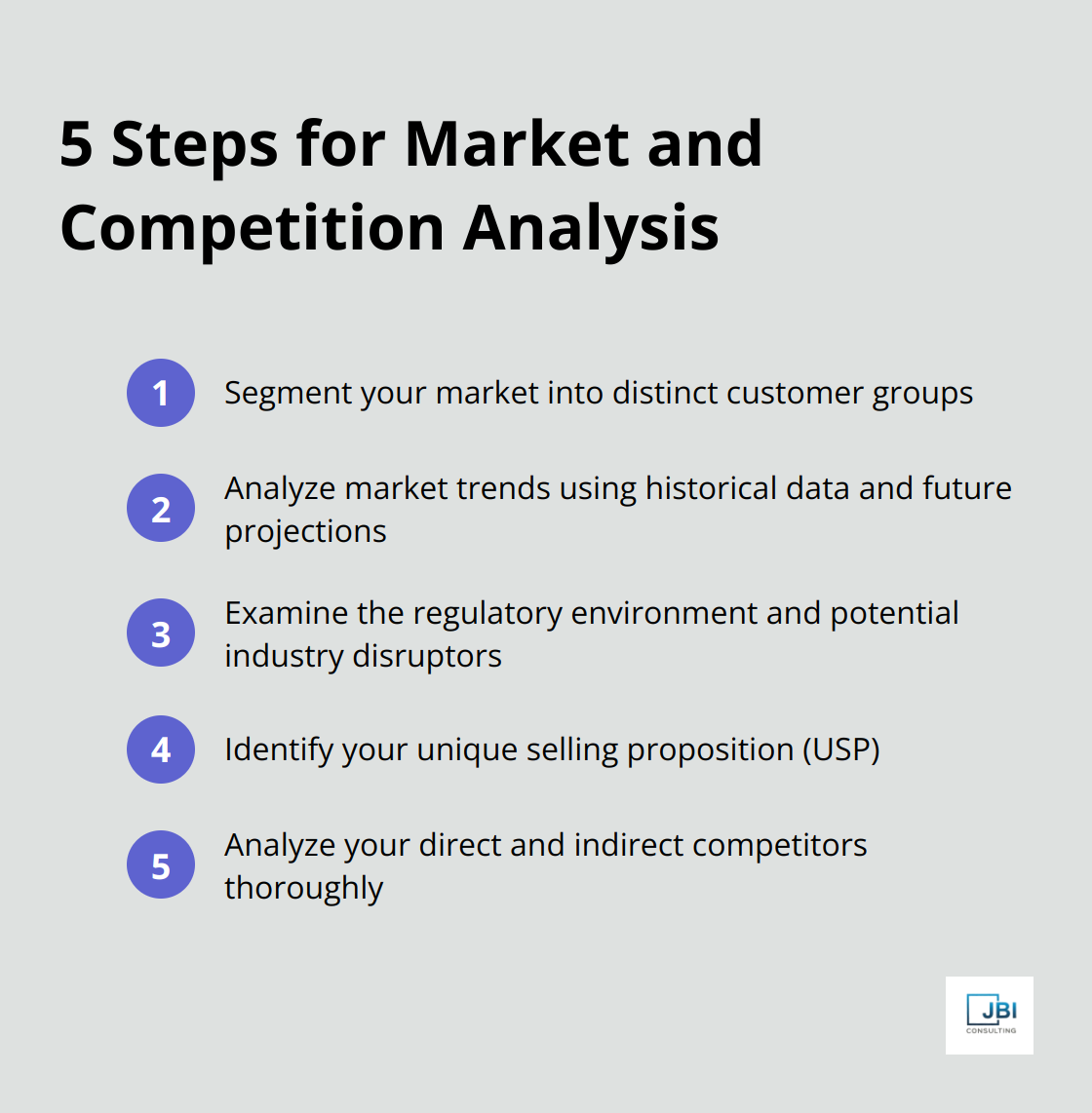 5 Steps for Market and Competition Analysis

1 Segment your market into distinct customer groups

2 Analyze market trends using historical data and future projections

3 Examine the regulatory environment and potential industry disruptors

4 Identify your unique selling proposition (USP)

5 Analyze your direct and indirect competitors thoroughly

JBI
CONSULTING